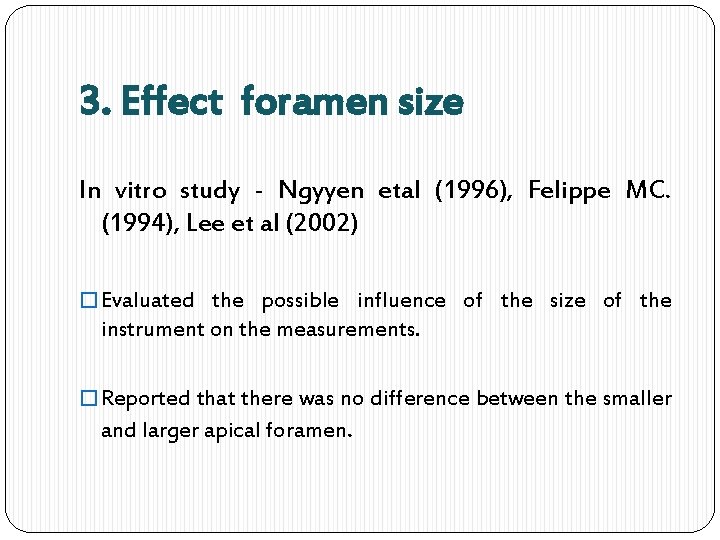 3. Effect  foramen size

In vitro study - Ngyyen etal (1996), Felippe MC. (1994), Lee et al (2002)

☐ Evaluated the possible influence of the size of the instrument on the measurements.

☐ Reported that there was no difference between the smaller and larger apical foramen.